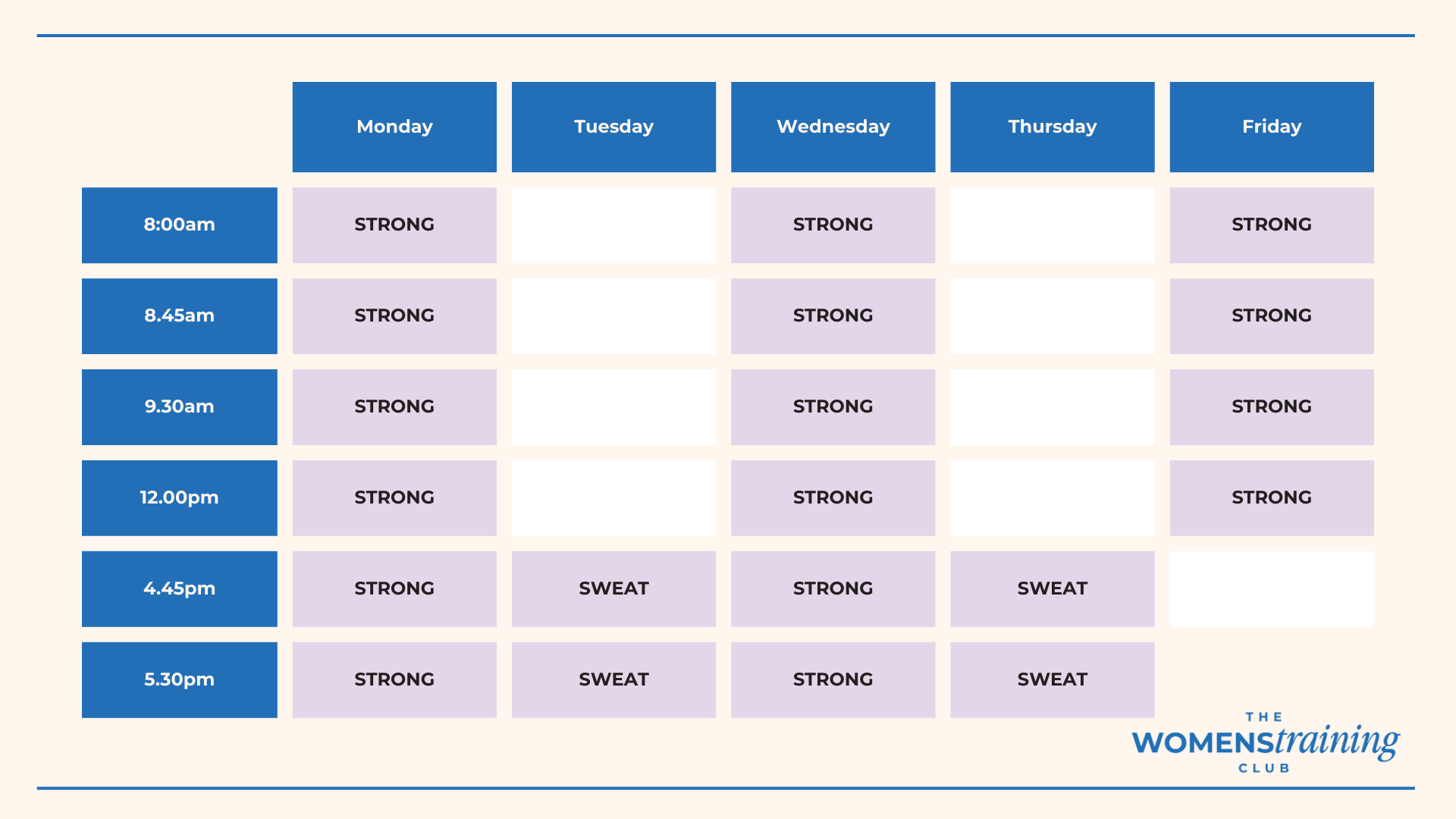 | | Monday | Tuesday | Wednesday | Thursday | Friday |
|---|---|---|---|---|---|
| 8:00am | STRONG | | STRONG | | STRONG |
| 8.45am | STRONG | | STRONG | | STRONG |
| 9.30am | STRONG | | STRONG | | STRONG |
| 12.00pm | STRONG | | STRONG | | STRONG |
| 4.45pm | STRONG | SWEAT | STRONG | SWEAT | |
| 5.30pm | STRONG | SWEAT | STRONG | SWEAT | |

THE WOMENStraining CLUB